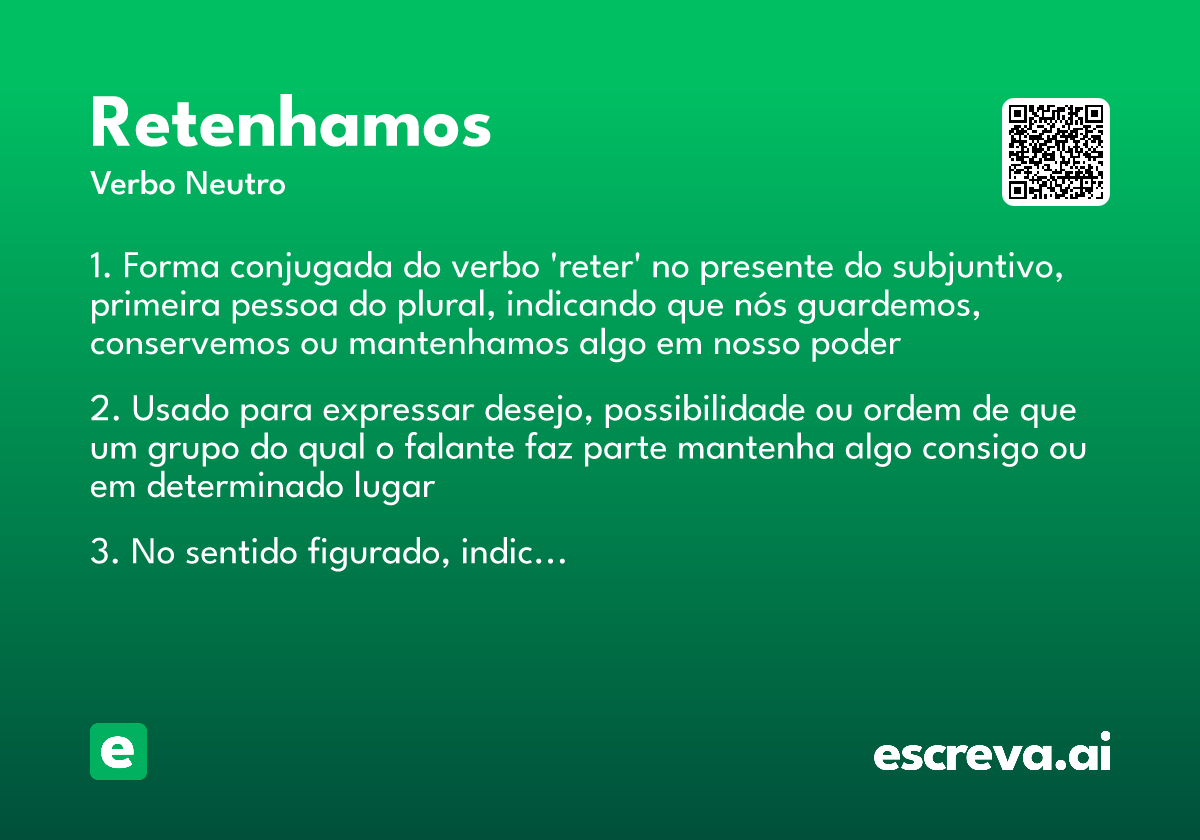 Retenhamos

Verbo Neutro

1. Forma conjugada do verbo 'reter' no presente do subjuntivo, primeira pessoa do plural, indicando que nós guardemos, conservemos ou mantenhamos algo em nosso poder

2. Usado para expressar desejo, possibilidade ou ordem de que um grupo do qual o falante faz parte mantenha algo consigo ou em determinado lugar

3. No sentido figurado, indic...

e

escreva.ai